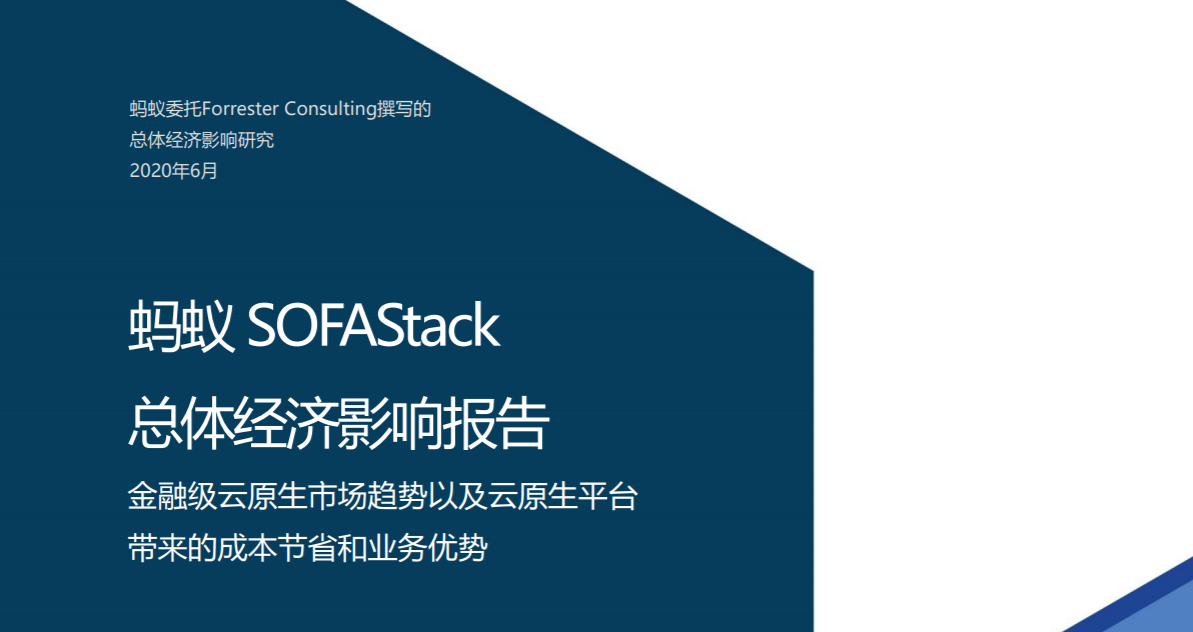 蚂蚁委托Forrester Consulting撰写的
总体经济影响研究
2020年6月

蚂蚁 SOFAStack
总体经济影响报告

金融级云原生市场趋势以及云原生平台
带来的成本节省和业务优势